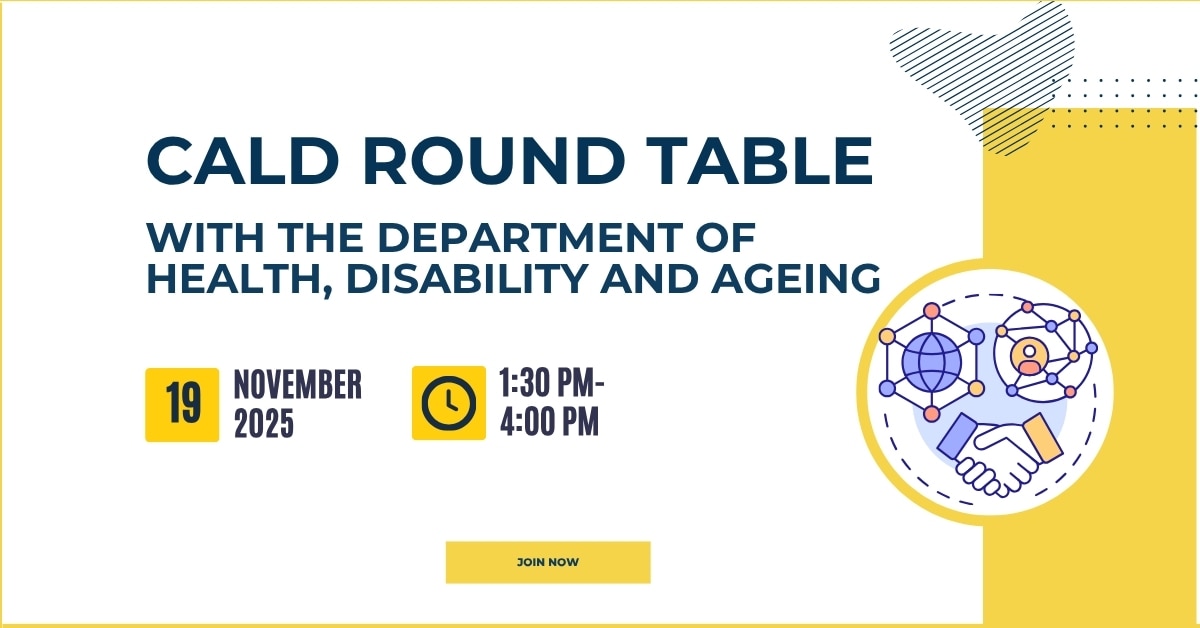 CALD ROUND TABLE

WITH THE DEPARTMENT OF HEALTH, DISABILITY AND AGEING

19 NOVEMBER 2025

1:30 PM- 4:00 PM

JOIN NOW